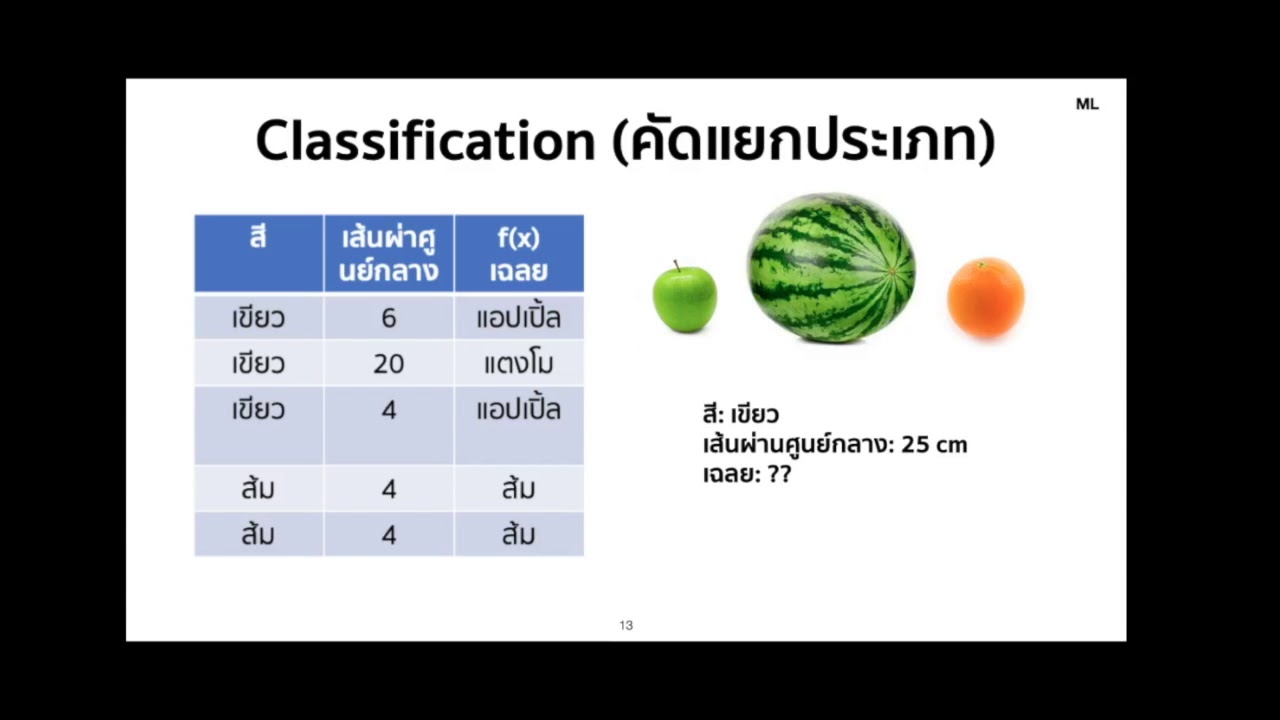 ML

Classification (คัดแยกประเภท)

| สี | เส้นผ่าศูนย์กลาง | f(x) เฉลย |
|---|---|---|
| เขียว | 6 | แอปเปิ้ล |
| เขียว | 20 | แตงโม |
| เขียว | 4 | แอปเปิ้ล |
| ส้ม | 4 | ส้ม |
| ส้ม | 4 | ส้ม |

สี: เขียว
เส้นผ่านศูนย์กลาง: 25 cm
เฉลย: ??

13